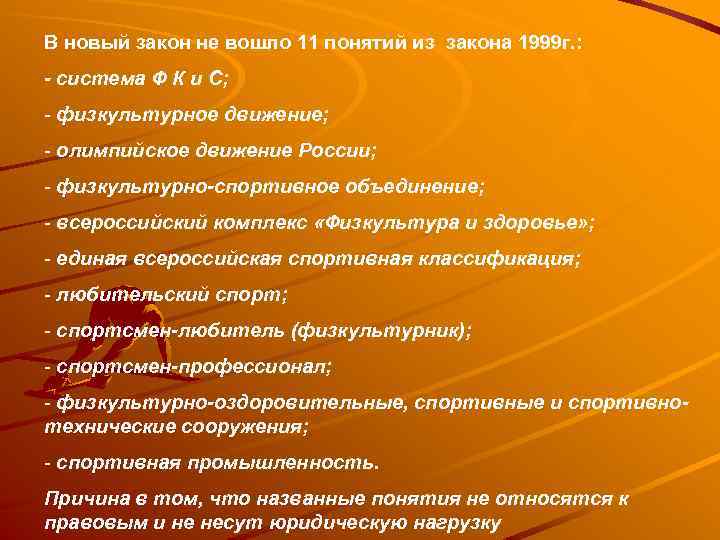 В новый закон не вошло 11 понятий из закона 1999г.:

- система Ф К и С;

- физкультурное движение;

- олимпийское движение России;

- физкультурно-спортивное объединение;

- всероссийский комплекс «Физкультура и здоровье»;

- единая всероссийская спортивная классификация;

- любительский спорт;

- спортсмен-любитель (физкультурник);

- спортсмен-профессионал;

- физкультурно-оздоровительные, спортивные и спортивно-технические сооружения;

- спортивная промышленность.

Причина в том, что названные понятия не относятся к правовым и не несут юридическую нагрузку